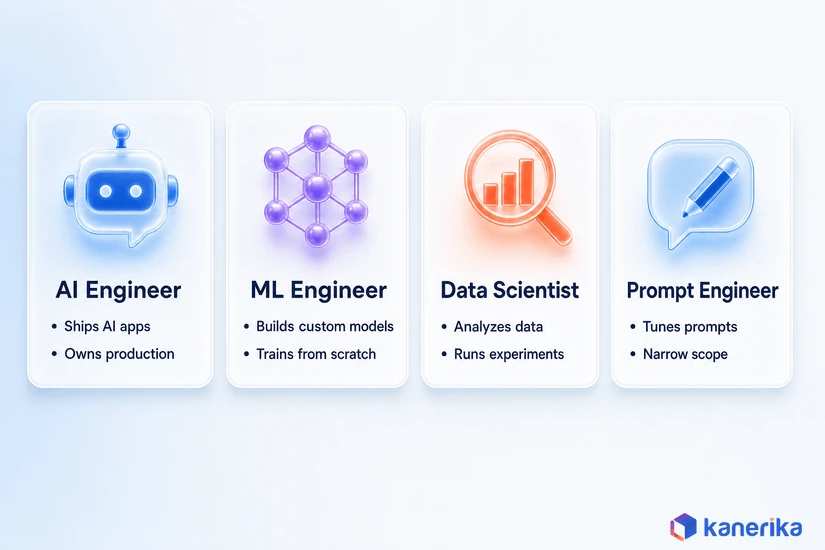 AI Engineer
• Ships AI apps
• Owns production

ML Engineer
• Builds custom models
• Trains from scratch

Data Scientist
• Analyzes data
• Runs experiments

Prompt Engineer
• Tunes prompts
• Narrow scope

kanerika